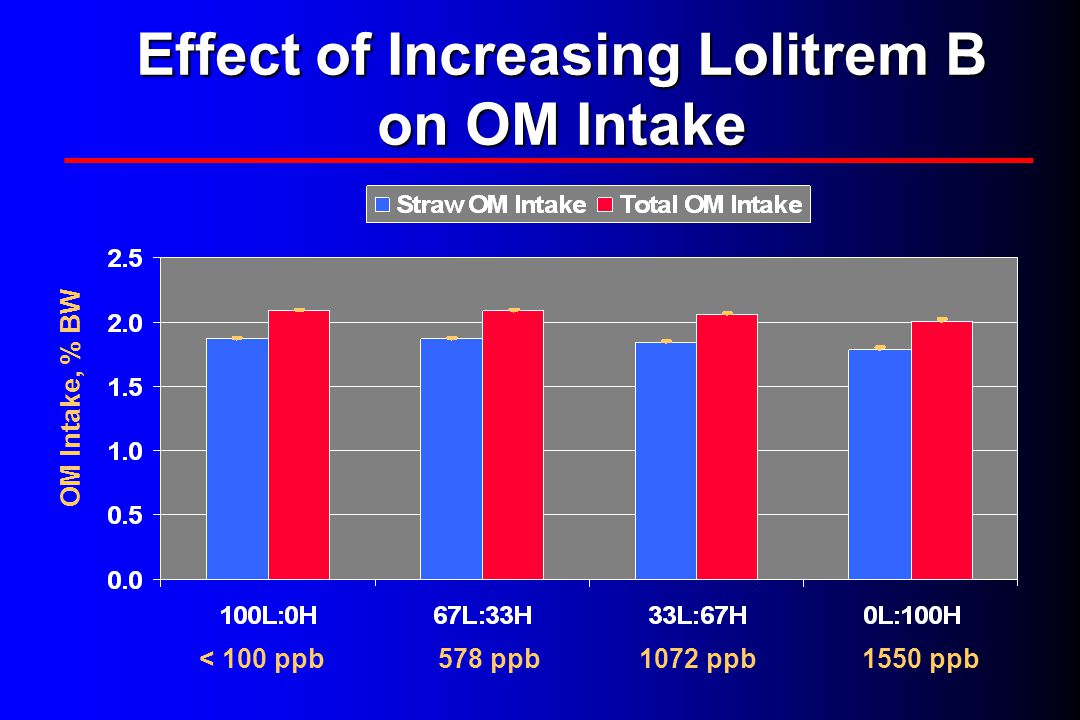 Effect of Increasing Lolitrem B on OM Intake

Straw OM Intake
Total OM Intake

OM Intake, % BW

2.5
2.0
1.5
1.0
0.5
0.0

100L:0H
67L:33H
33L:67H
0L:100H

< 100 ppb
578 ppb
1072 ppb
1550 ppb